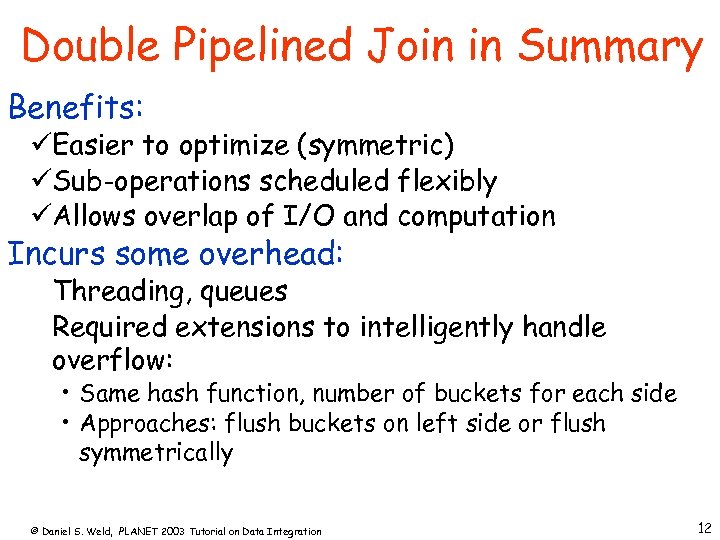 Double Pipelined Join in Summary

Benefits:

✓Easier to optimize (symmetric)

✓Sub-operations scheduled flexibly

✓Allows overlap of I/O and computation

Incurs some overhead:

Threading, queues

Required extensions to intelligently handle overflow:

• Same hash function, number of buckets for each side

• Approaches: flush buckets on left side or flush symmetrically

© Daniel S. Weld, PLANET 2003 Tutorial on Data Integration

12